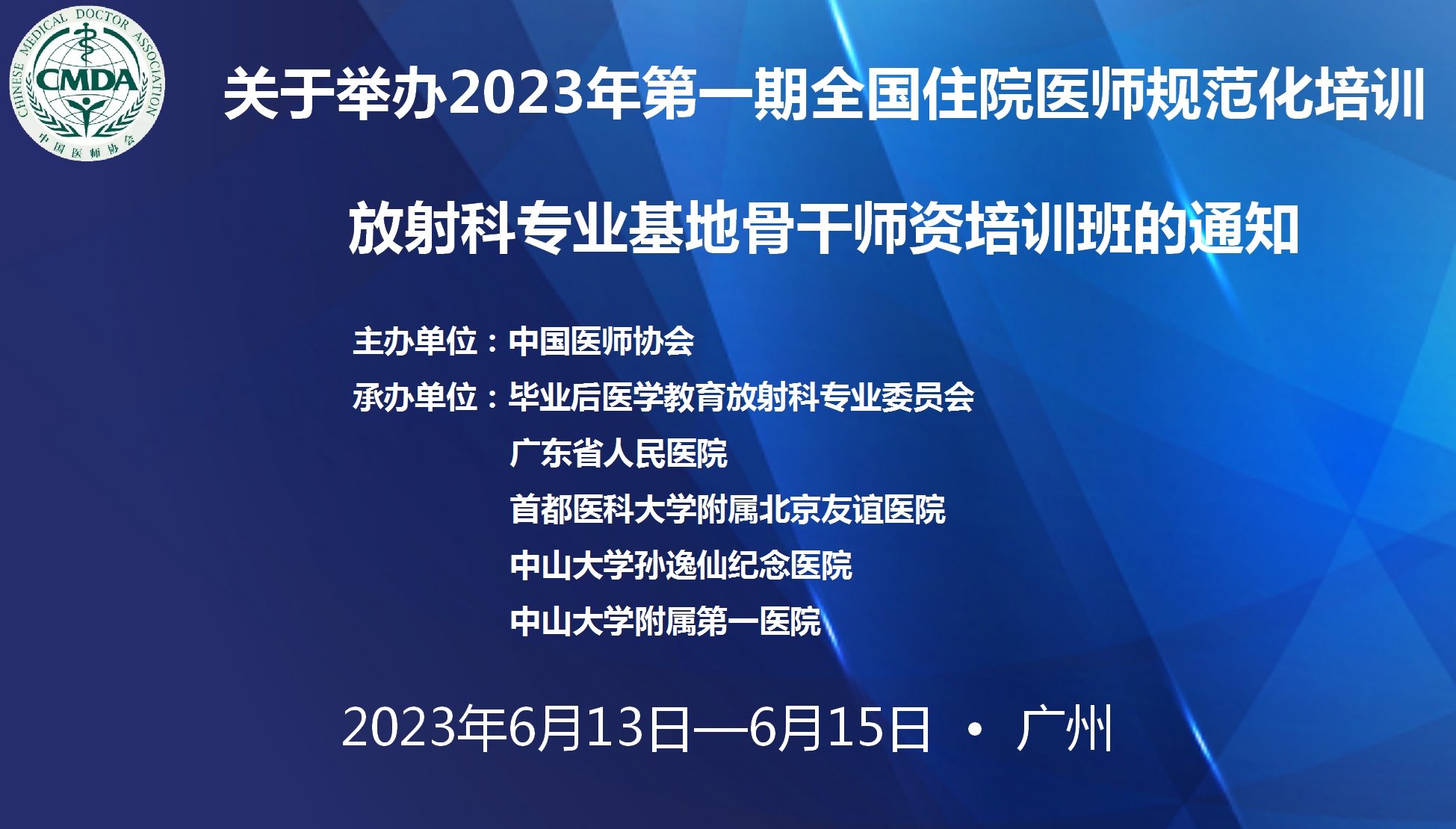 CHINESE MEDICAL DOCTOR ASSOCIATION
CMDA
中国医师协会

关于举办2023年第一期全国住院医师规范化培训

放射科专业基地骨干师资培训班的通知

主办单位：中国医师协会

承办单位：毕业后医学教育放射科专业委员会

广东省人民医院

首都医科大学附属北京友谊医院

中山大学孙逸仙纪念医院

中山大学附属第一医院

2023年6月13日—6月15日 • 广州